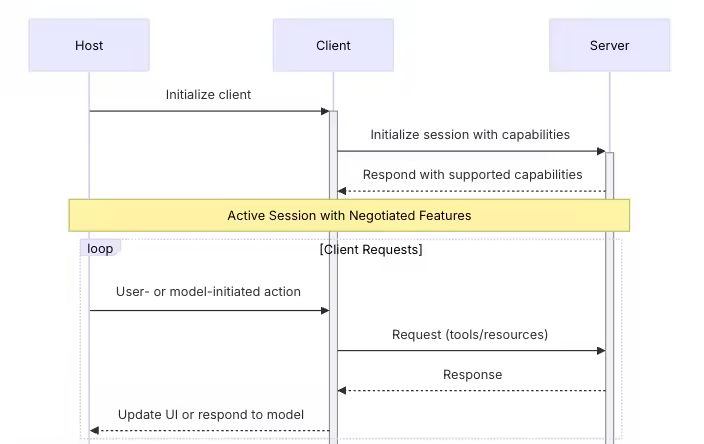 Host

Client

Server

Initialize client

Initialize session with capabilities

Respond with supported capabilities

Active Session with Negotiated Features

loop

[Client Requests]

User- or model-initiated action

Request (tools/resources)

Response

Update UI or respond to model